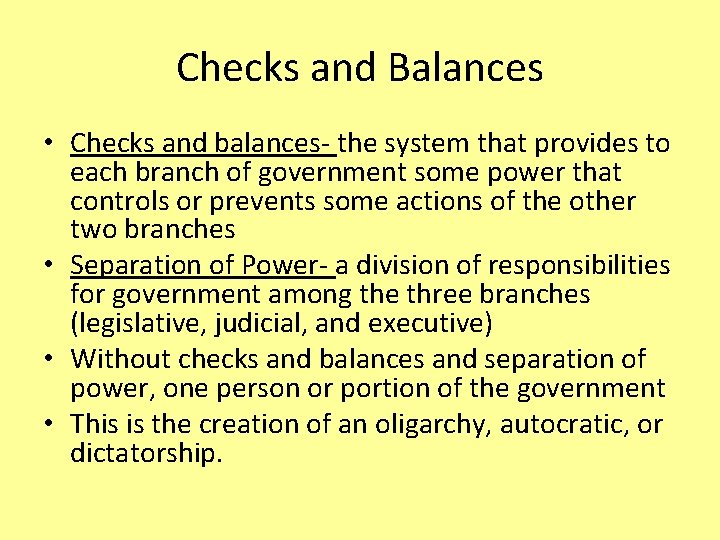 Checks and Balances

• Checks and balances- the system that provides to each branch of government some power that controls or prevents some actions of the other two branches
• Separation of Power- a division of responsibilities for government among the three branches (legislative, judicial, and executive)
• Without checks and balances and separation of power, one person or portion of the government
• This is the creation of an oligarchy, autocratic, or dictatorship.